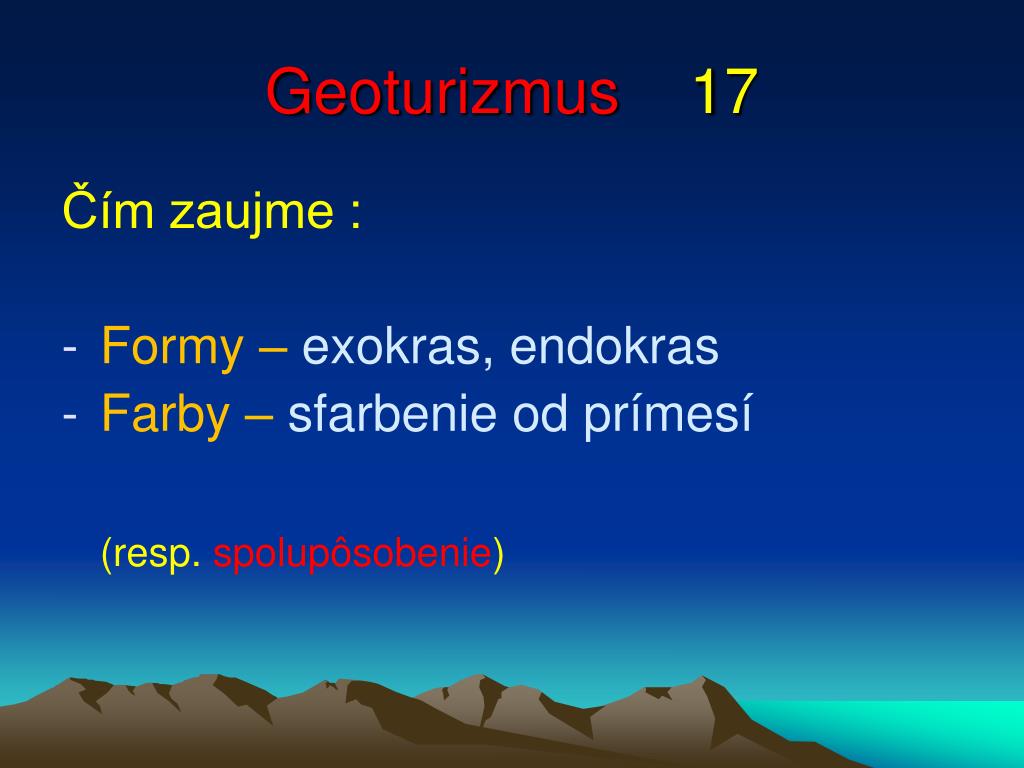 Geoturizmus 17

Čím zaujme :

- Formy – exokras, endokras
- Farby – sfarbenie od prímesí

(resp. spolupôsobenie)